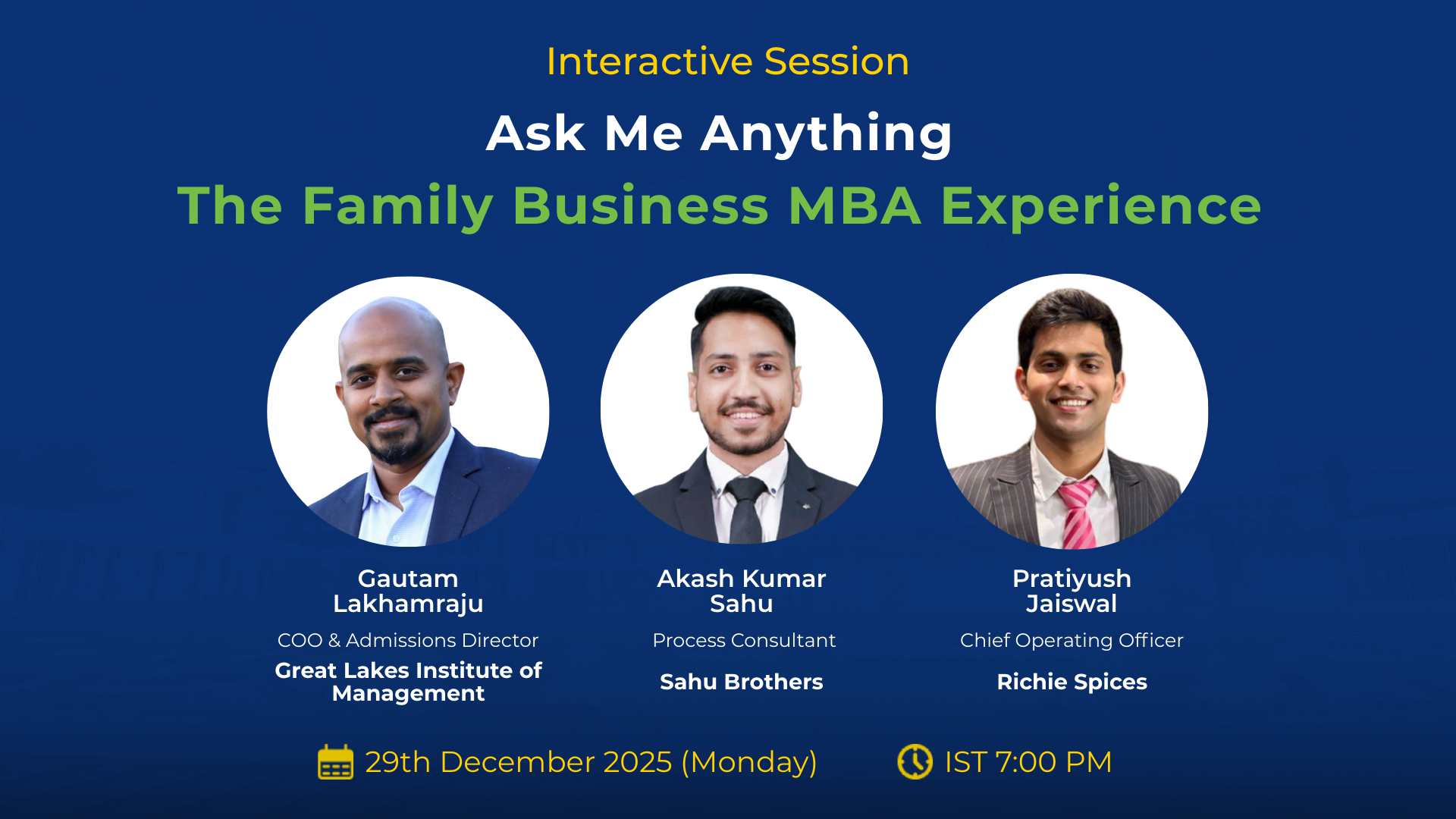 Interactive Session

Ask Me Anything

The Family Business MBA Experience

Gautam Lakhamraju
COO & Admissions Director
Great Lakes Institute of Management

Akash Kumar Sahu
Process Consultant
Sahu Brothers

Pratiyush Jaiswal
Chief Operating Officer
Richie Spices

29th December 2025 (Monday)

IST 7:00 PM